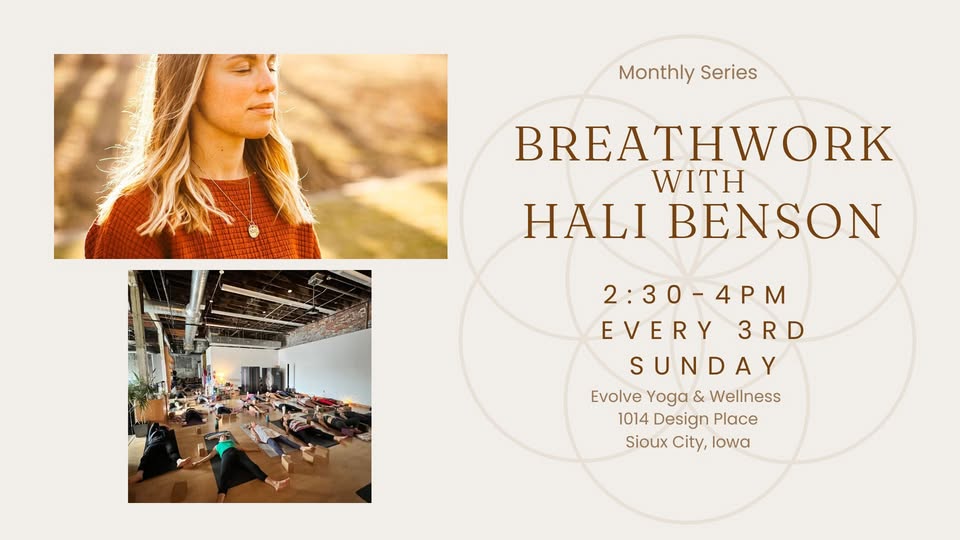 Monthly Series

BREATHWORK WITH HALI BENSON

2:30-4PM
EVERY 3RD SUNDAY

Evolve Yoga & Wellness
1014 Design Place
Sioux City, Iowa